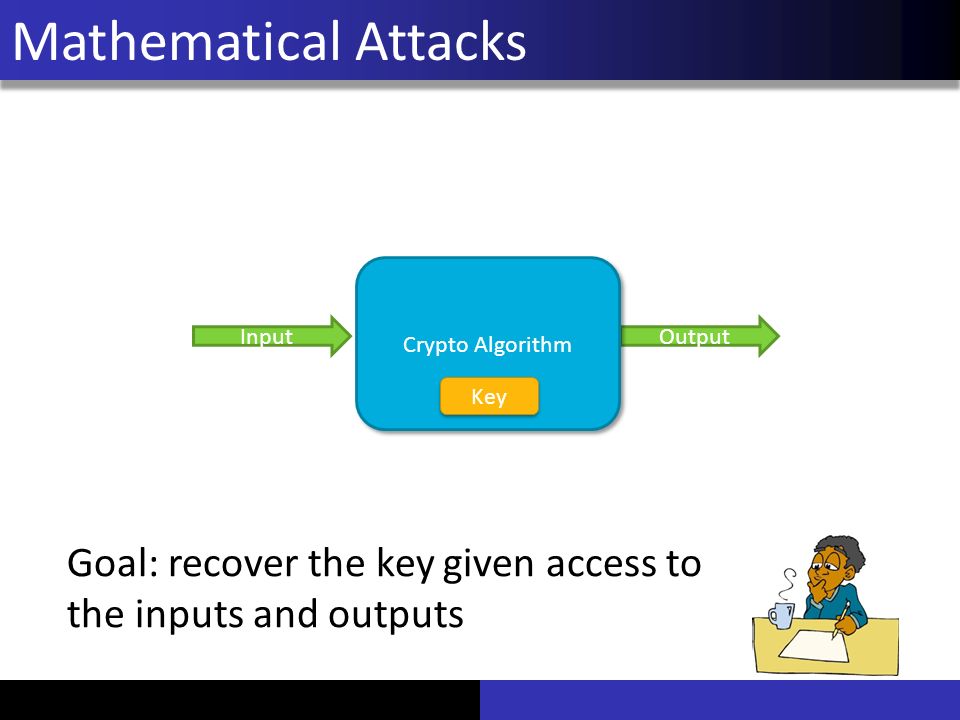 Mathematical Attacks

Input

Crypto Algorithm

Key

Output

Goal: recover the key given access to the inputs and outputs